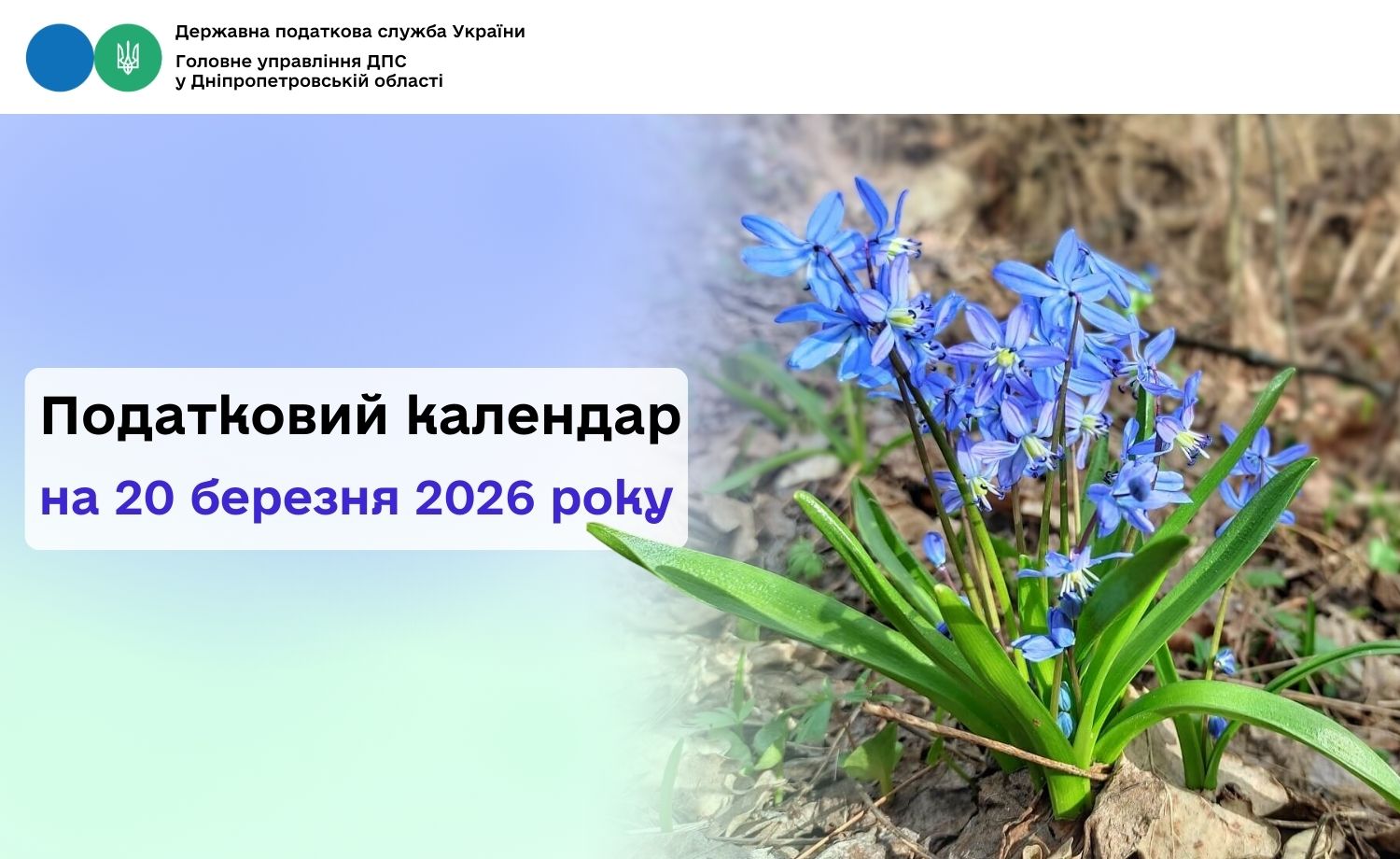 Державна податкова служба України

Головне управління ДПС
у Дніпропетровській області

Податковий календар
на 20 березня 2026 року